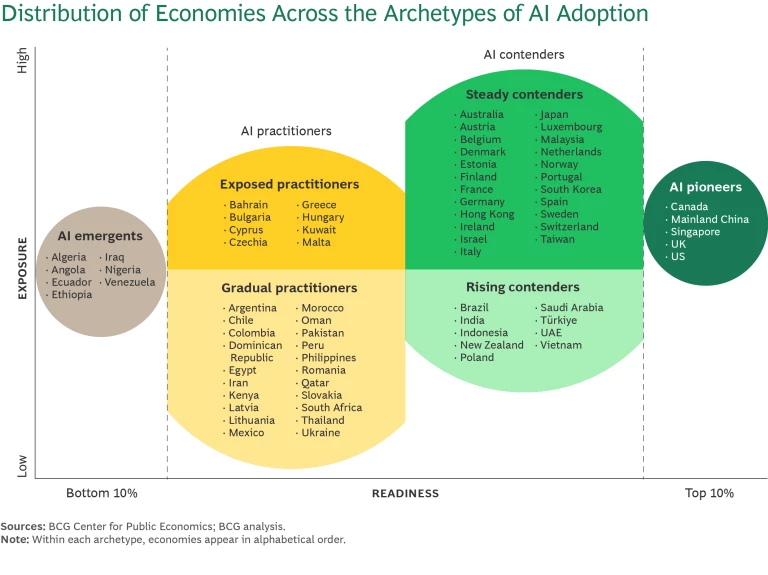 Distribution of Economies Across the Archetypes of AI Adoption

High

EXPOSURE

Low

AI emergents
· Algeria
· Angola
· Ecuador
· Ethiopia
· Iraq
· Nigeria
· Venezuela

AI practitioners

Exposed practitioners
· Bahrain
· Bulgaria
· Cyprus
· Czechia
· Greece
· Hungary
· Kuwait
· Malta

Gradual practitioners
· Argentina
· Chile
· Colombia
· Dominican Republic
· Egypt
· Iran
· Kenya
· Latvia
· Lithuania
· Mexico
· Morocco
· Oman
· Pakistan
· Peru
· Philippines
· Romania
· Qatar
· Slovakia
· South Africa
· Thailand
· Ukraine

AI contenders

Steady contenders
· Australia
· Austria
· Belgium
· Denmark
· Estonia
· Finland
· France
· Germany
· Hong Kong
· Ireland
· Israel
· Italy
· Japan
· Luxembourg
· Malaysia
· Netherlands
· Norway
· Portugal
· South Korea
· Spain
· Sweden
· Switzerland
· Taiwan

Rising contenders
· Brazil
· India
· Indonesia
· New Zealand
· Poland
· Saudi Arabia
· Türkiye
· UAE
· Vietnam

AI pioneers
· Canada
· Mainland China
· Singapore
· UK
· US

Bottom 10%

READINESS

Top 10%

Sources: BCG Center for Public Economics; BCG analysis.
Note: Within each archetype, economies appear in alphabetical order.